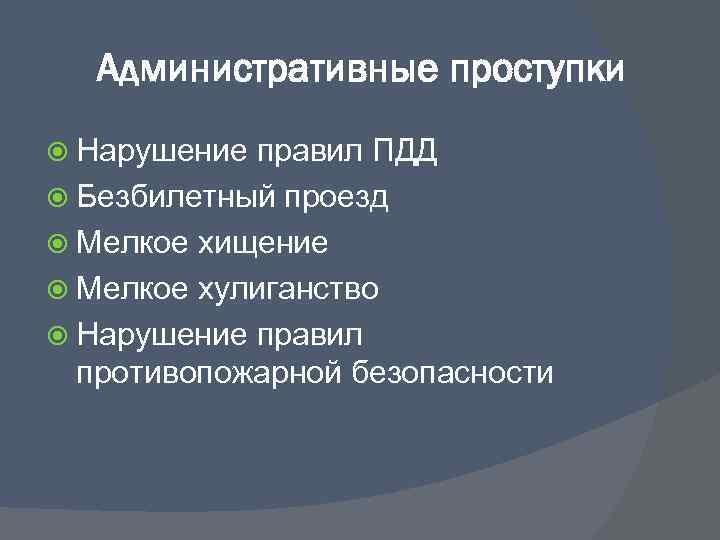 Административные проступки

Нарушение правил ПДД
Безбилетный проезд
Мелкое хищение
Мелкое хулиганство
Нарушение правил противопожарной безопасности